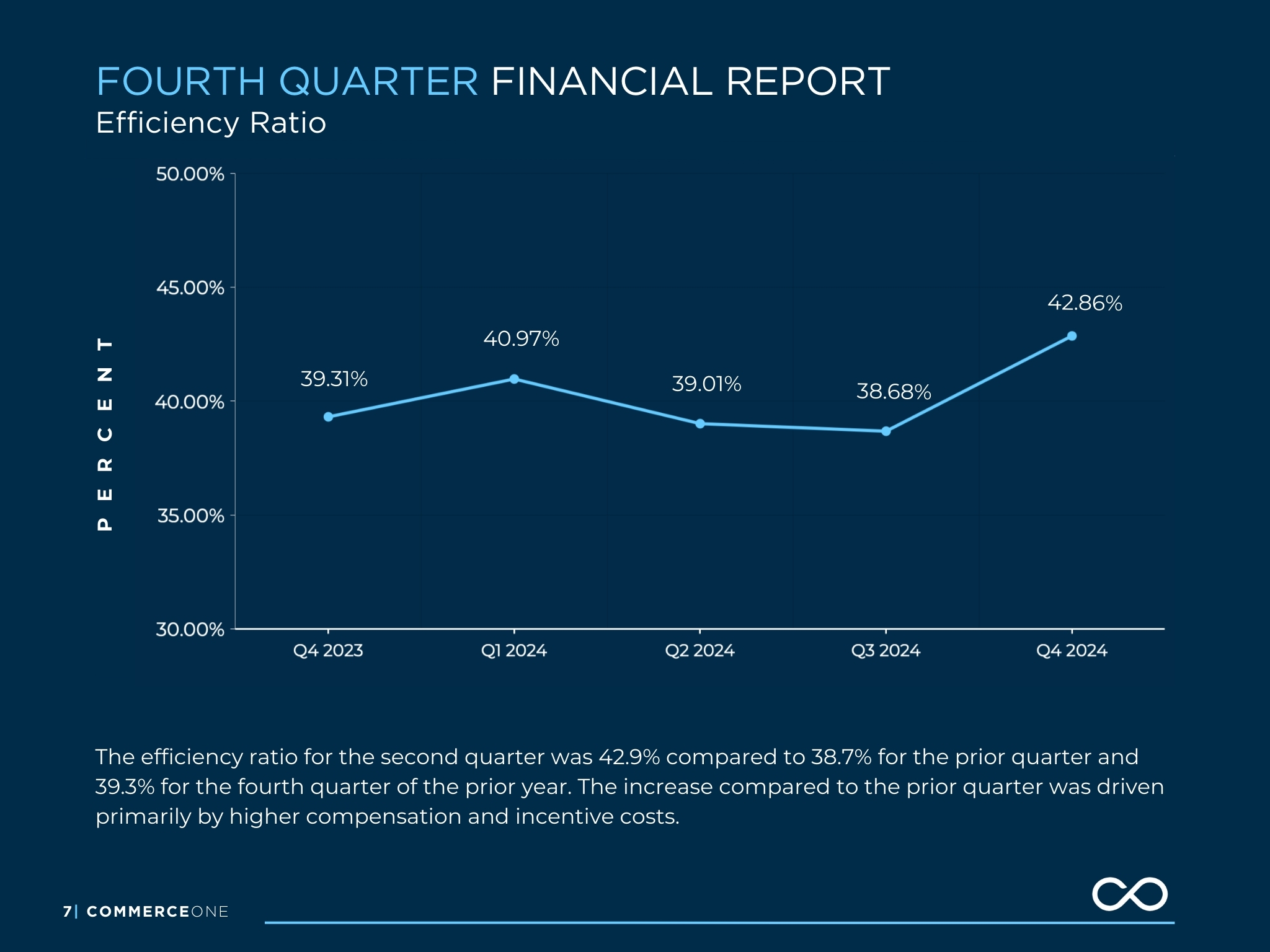 FOURTH QUARTER FINANCIAL REPORT
Efficiency Ratio

PERCENT

50.00%
45.00%
40.00%
35.00%
30.00%

39.31%
40.97%
39.01%
38.68%
42.86%

Q4 2023
Q1 2024
Q2 2024
Q3 2024
Q4 2024

The efficiency ratio for the second quarter was 42.9% compared to 38.7% for the prior quarter and 39.3% for the fourth quarter of the prior year. The increase compared to the prior quarter was driven primarily by higher compensation and incentive costs.

7| COMMERCEONE